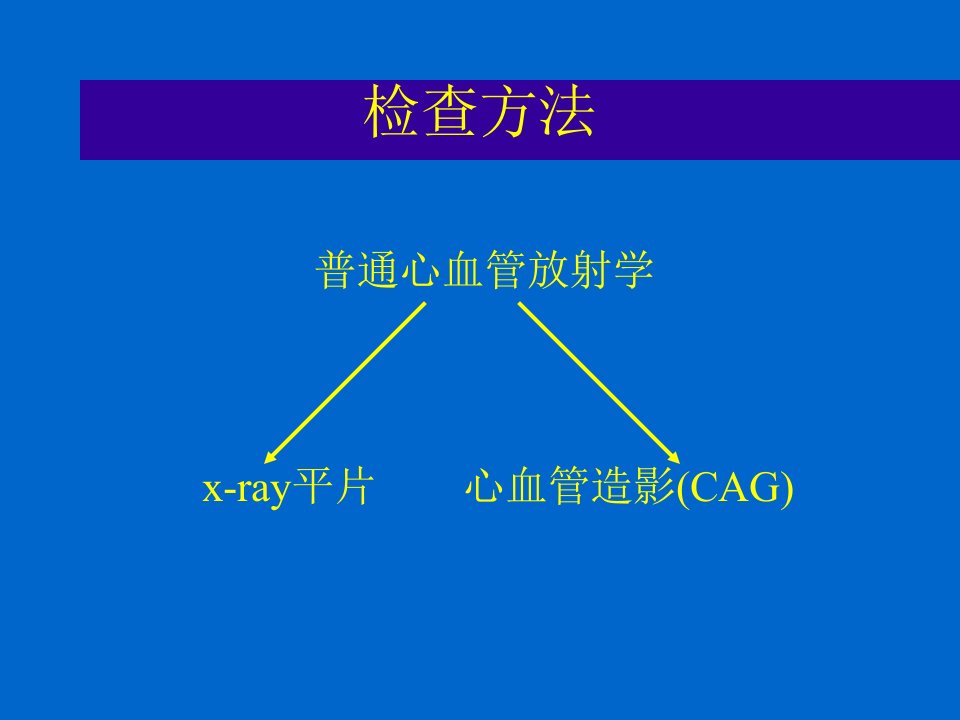 检查方法

普通心血管放射学

x-ray平片

心血管造影(CAG)